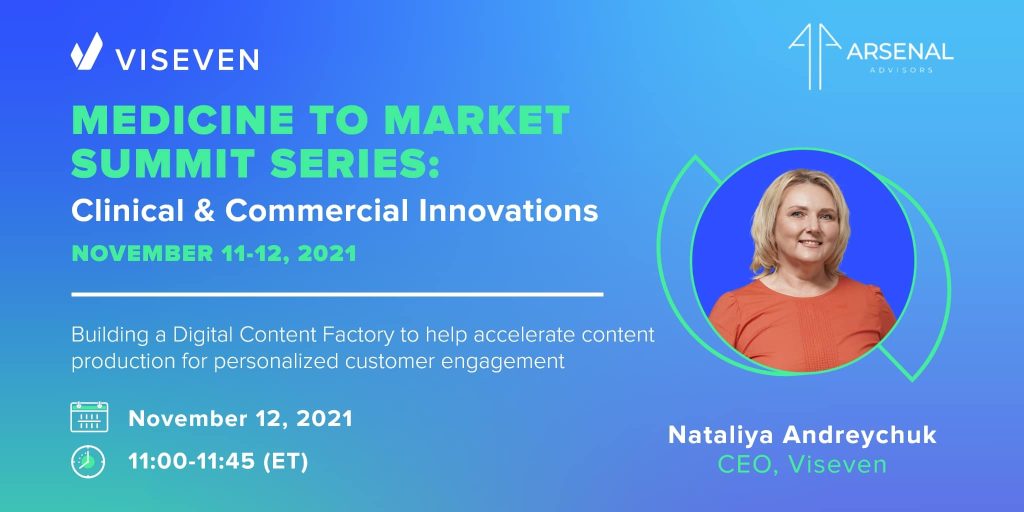 VISEVEN

ARSENAL
ADVISORS

MEDICINE TO MARKET SUMMIT SERIES:
Clinical & Commercial Innovations
NOVEMBER 11-12, 2021

Building a Digital Content Factory to help accelerate content production for personalized customer engagement

November 12, 2021

11:00-11:45 (ET)

Nataliya Andreychuk
CEO, Viseven